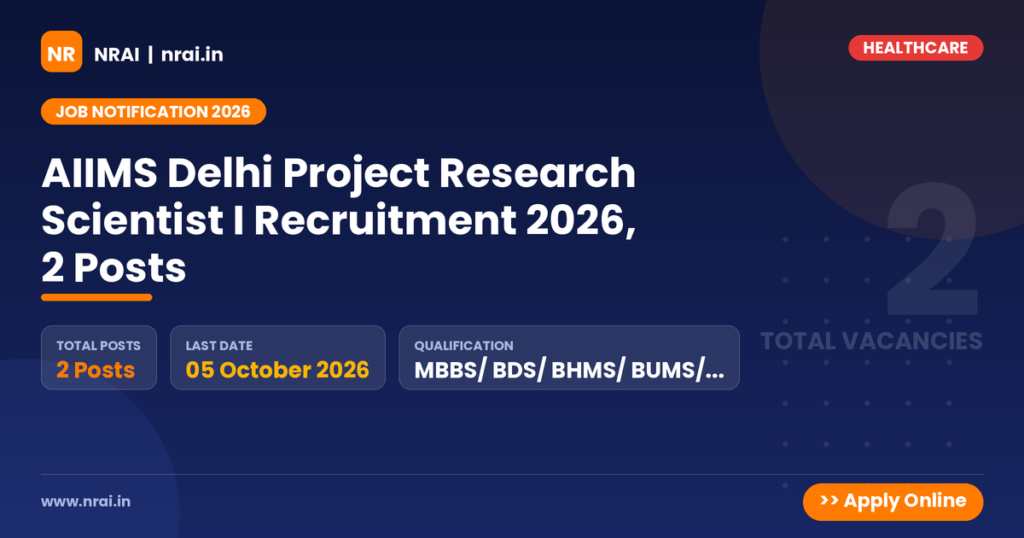 NR NRAI | nrai.in

HEALTHCARE

JOB NOTIFICATION 2026

AIIMS Delhi Project Research Scientist I Recruitment 2026, 2 Posts

2
TOTAL VACANCIES

TOTAL POSTS
2 Posts

LAST DATE
05 October 2026

QUALIFICATION
MBBS/ BDS/ BHMS/ BUMS/...

www.nrai.in

>> Apply Online